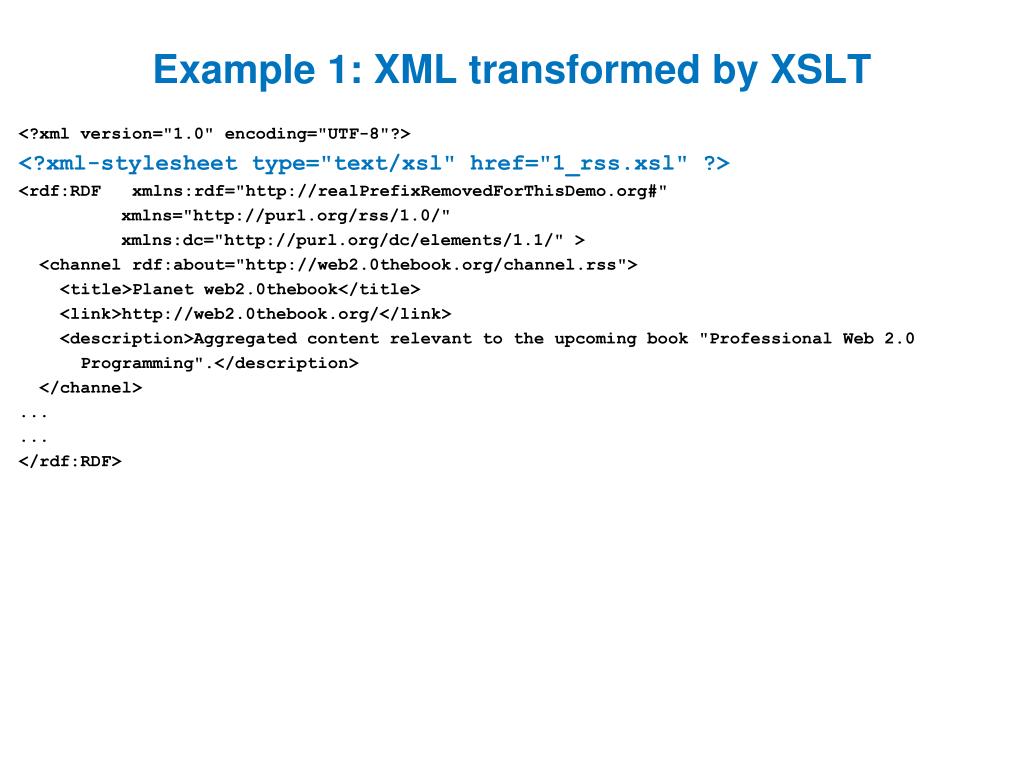 Example 1: XML transformed by XSLT

<?xml version="1.0" encoding="UTF-8"?>
<?xml-stylesheet type="text/xsl" href="1_rss.xsl" ?>
<rdf:RDF xmlns:rdf="http://realPrefixRemovedForThisDemo.org#"
xmlns="http://purl.org/rss/1.0/"
xmlns:dc="http://purl.org/dc/elements/1.1/" >
<channel rdf:about="http://web2.0thebook.org/channel.rss">
<title>Planet web2.0thebook</title>
<link>http://web2.0thebook.org/</link>
<description>Aggregated content relevant to the upcoming book "Professional Web 2.0 Programming".</description>
</channel>
...
...
</rdf:RDF>